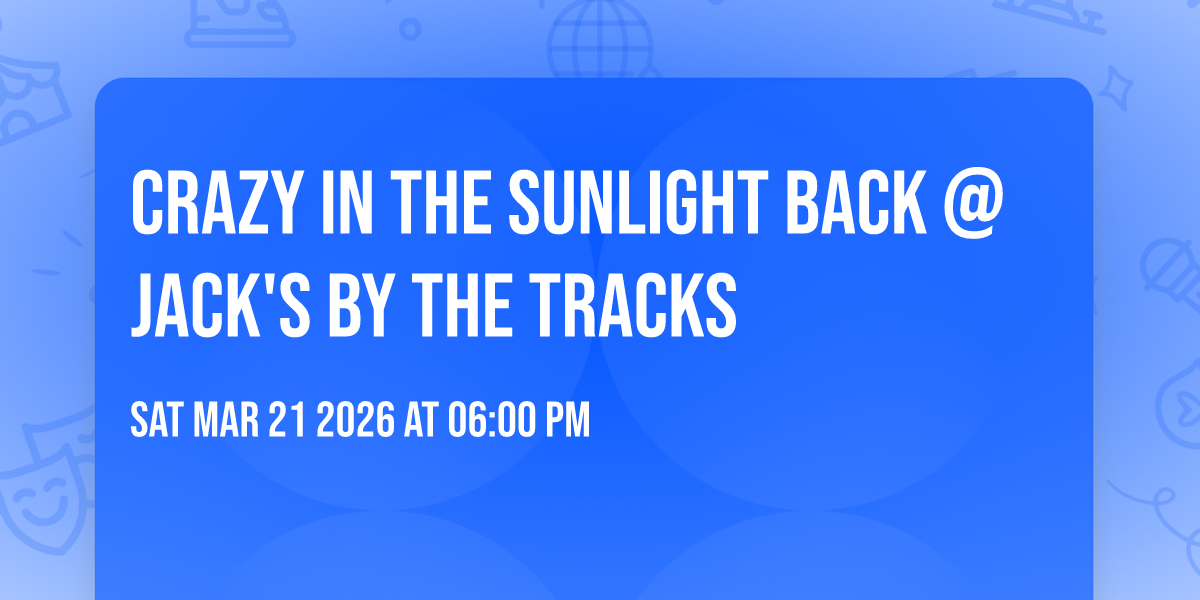 CRAZY IN THE SUNLIGHT BACK @ JACK'S BY THE TRACKS

SAT MAR 21 2026 AT 06:00 PM